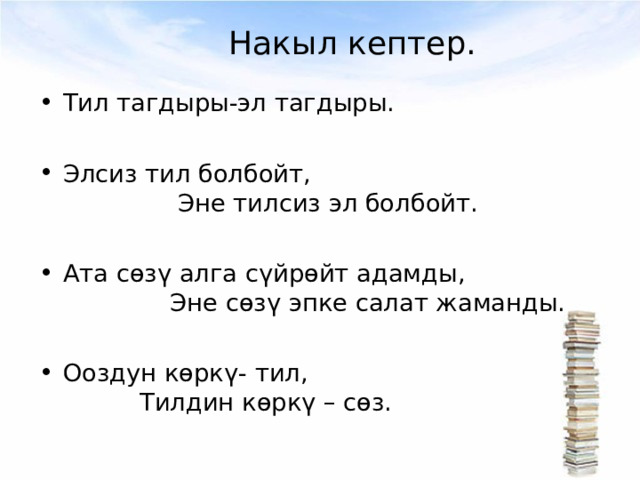 Накыл кептер.

• Тил тагдыры-эл тагдыры.

• Элсиз тил болбойт,
Эне тилсиз эл болбойт.

• Ата сөзү алга сүйрөйт адамды,
Эне сөзү эпке салат жаманды.

• Ооздун көркү- тил,
Тилдин көркү – сөз.